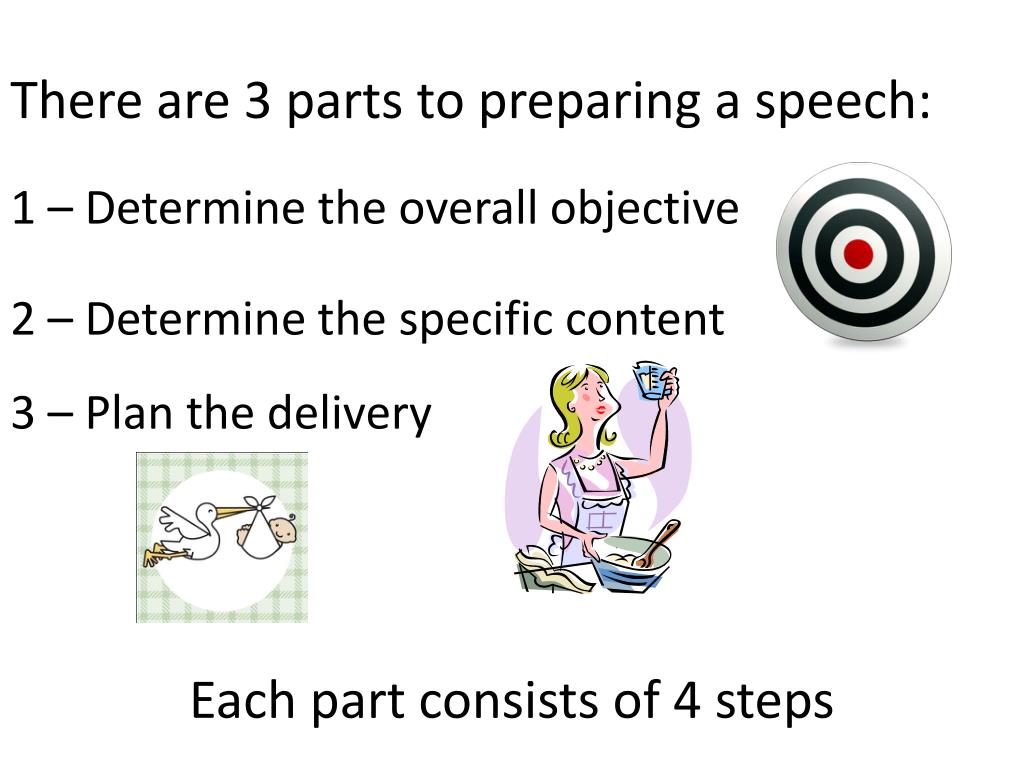 There are 3 parts to preparing a speech:

1 – Determine the overall objective

2 – Determine the specific content

3 – Plan the delivery

Each part consists of 4 steps